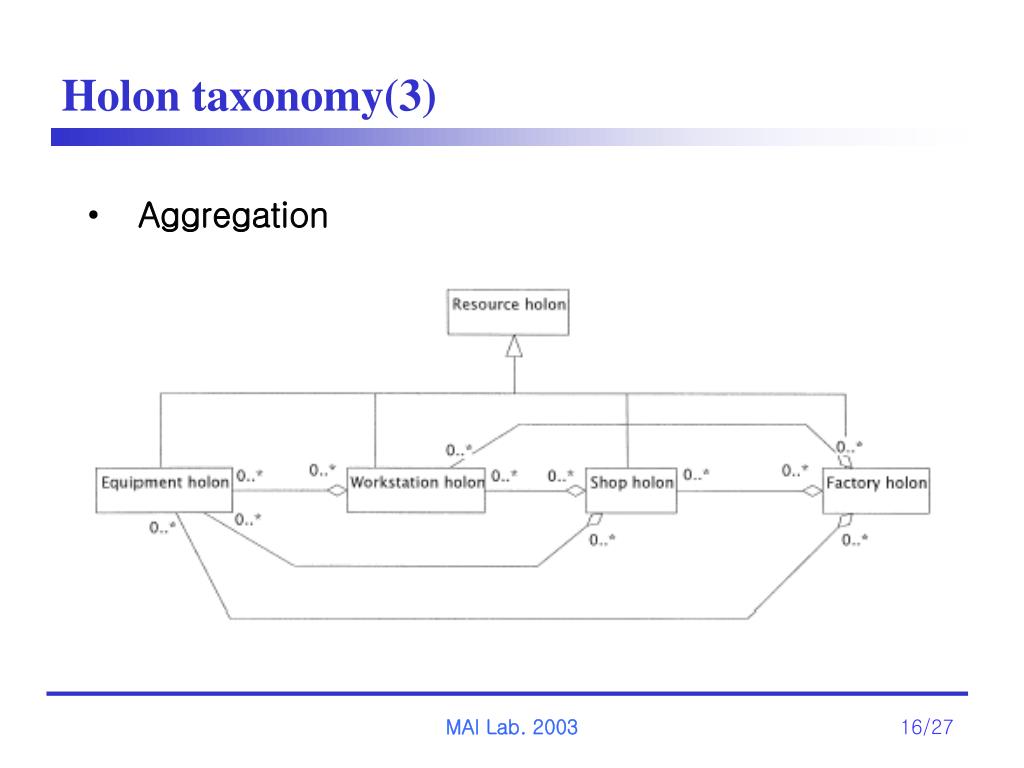 Holon taxonomy(3)

• Aggregation

Resource holon

0..*

0..*

Equipment holon 0..*

0..* Workstation holon 0..*

0..* Shop holon 0..*

0..* Factory holon

0..*

0..*

0..*

0..*

MAI Lab. 2003

16/27